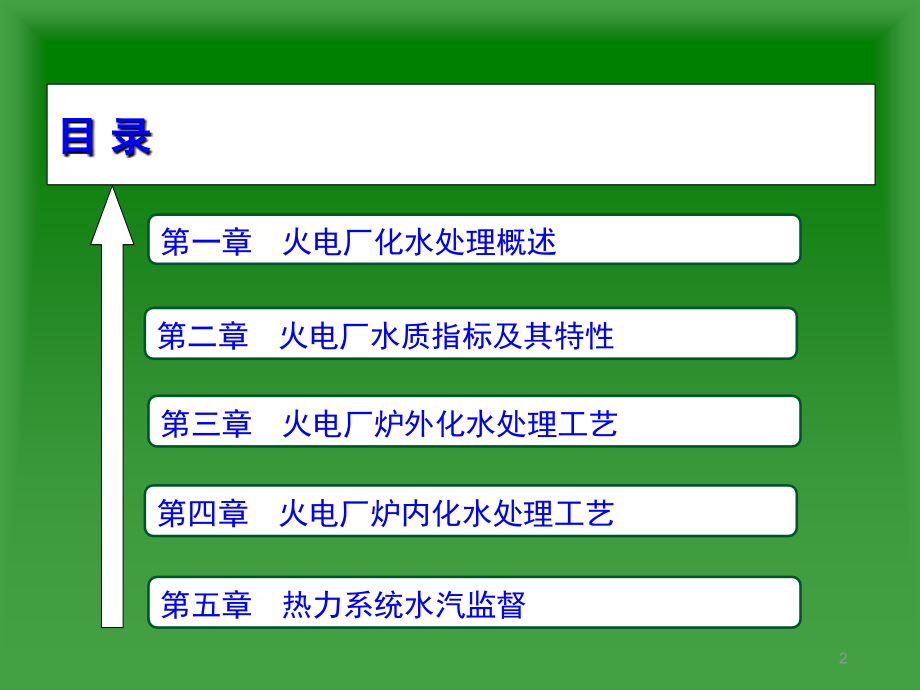 目 录

第一章　火电厂化水处理概述

第二章　火电厂水质指标及其特性

第三章　火电厂炉外化水处理工艺

第四章　火电厂炉内化水处理工艺

第五章　热力系统水汽监督

2